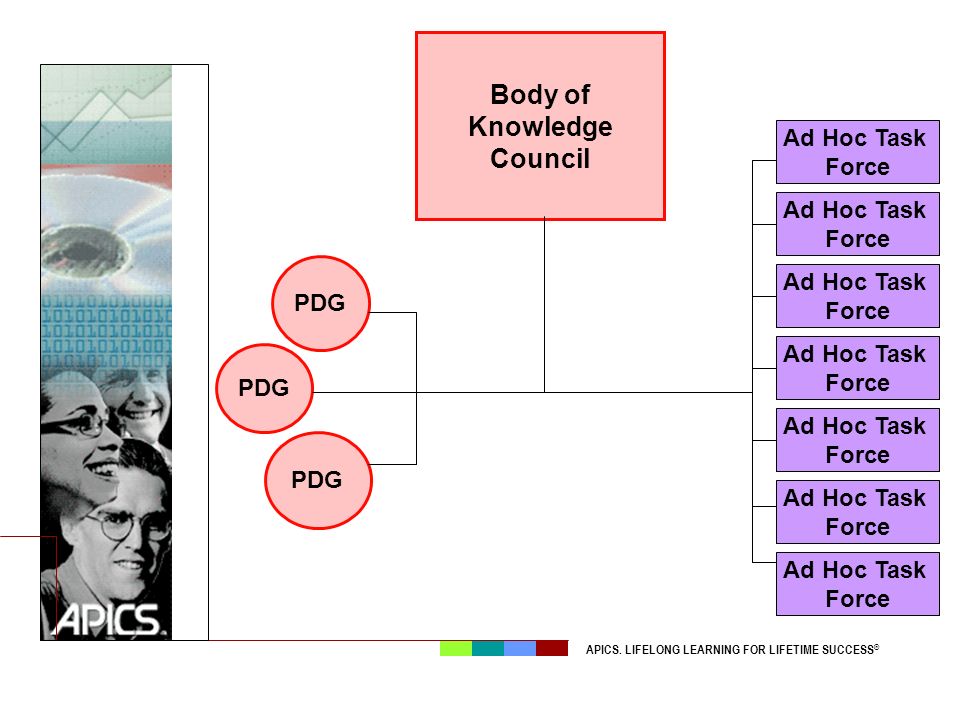 Body of Knowledge Council

PDG

PDG

PDG

Ad Hoc Task Force

Ad Hoc Task Force

Ad Hoc Task Force

Ad Hoc Task Force

Ad Hoc Task Force

Ad Hoc Task Force

Ad Hoc Task Force

APICS

APICS. LIFELONG LEARNING FOR LIFETIME SUCCESS®